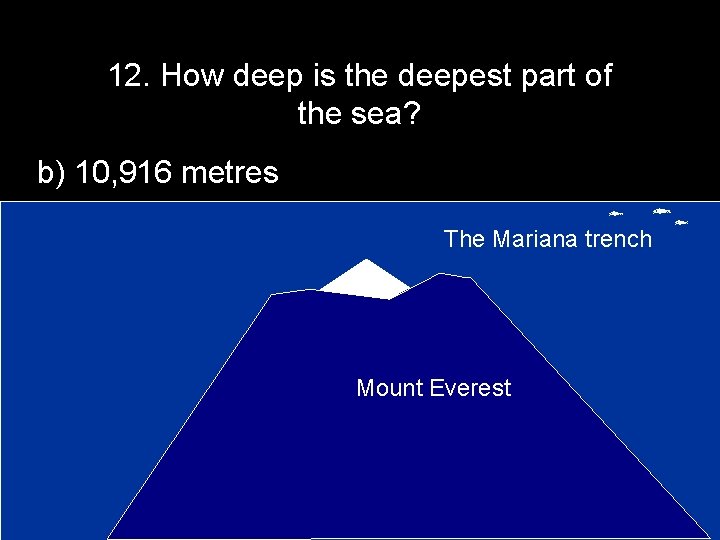 12. How deep is the deepest part of the sea?

b) 10,916 metres

The Mariana trench

Mount Everest